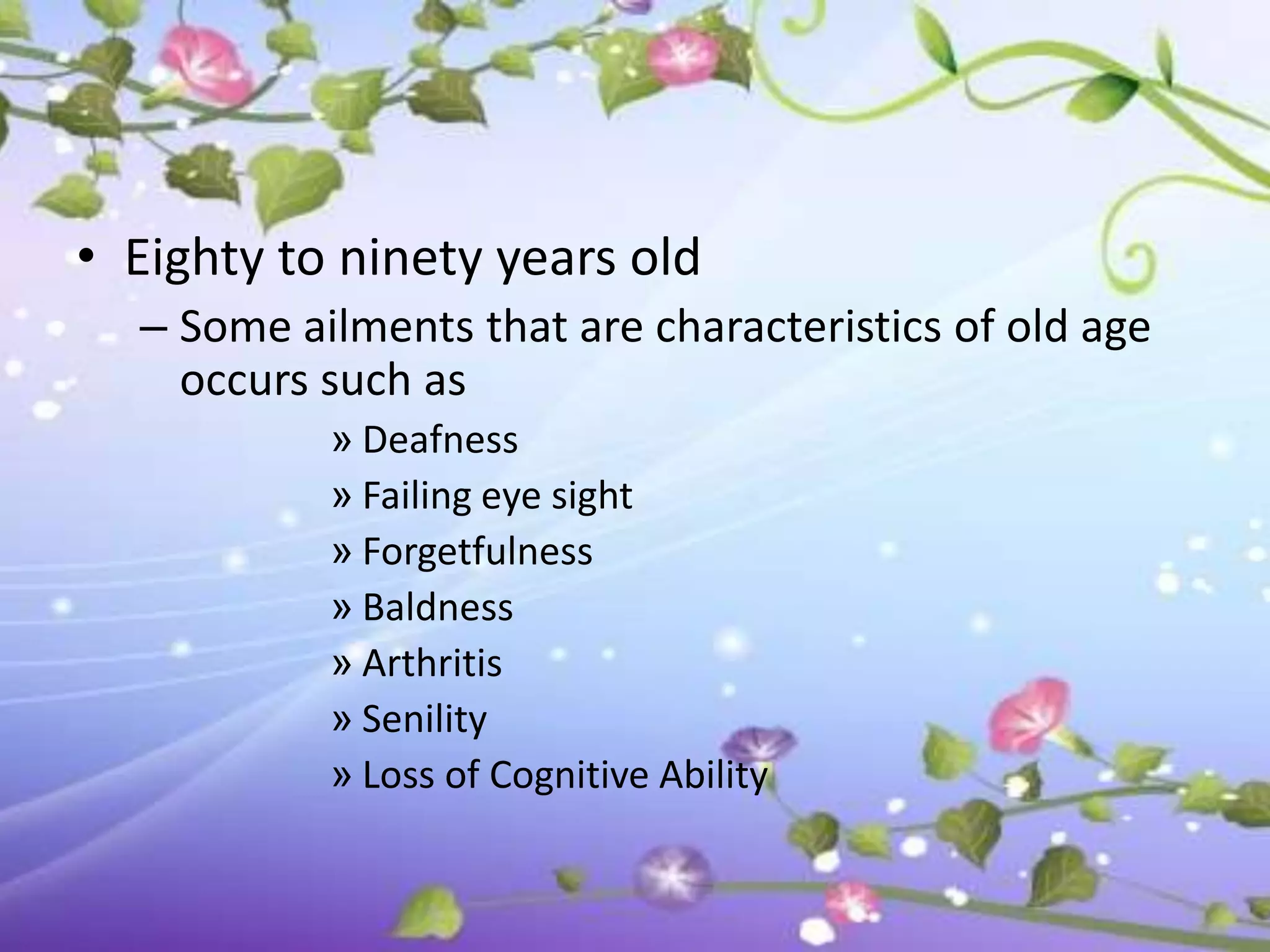 • Eighty to ninety years old

– Some ailments that are characteristics of old age occurs such as

» Deafness

» Failing eye sight

» Forgetfulness

» Baldness

» Arthritis

» Senility

» Loss of Cognitive Ability